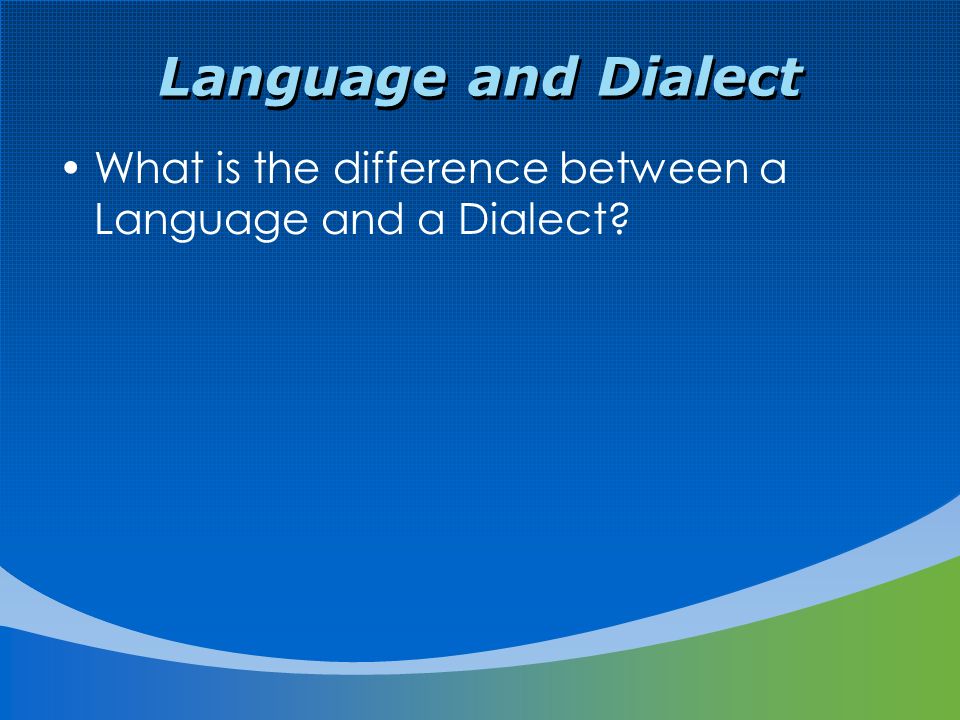 Language and Dialect

• What is the difference between a Language and a Dialect?